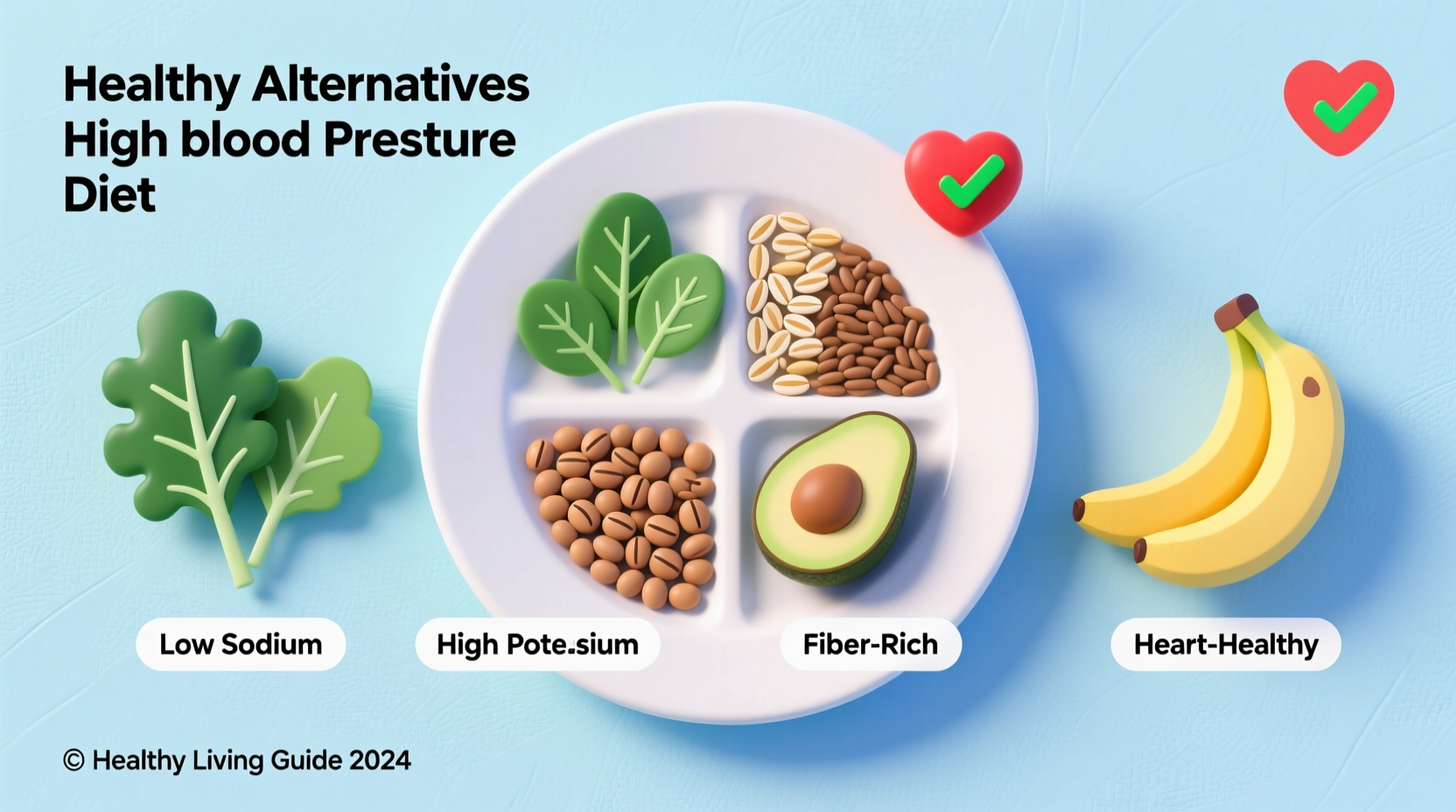 Healthy Alternatives
High blood Presture
Diet

Low Sodium

High Pote.sium

Fiber-Rich

Heart-Healthy

© Healthy Living Guide 2024